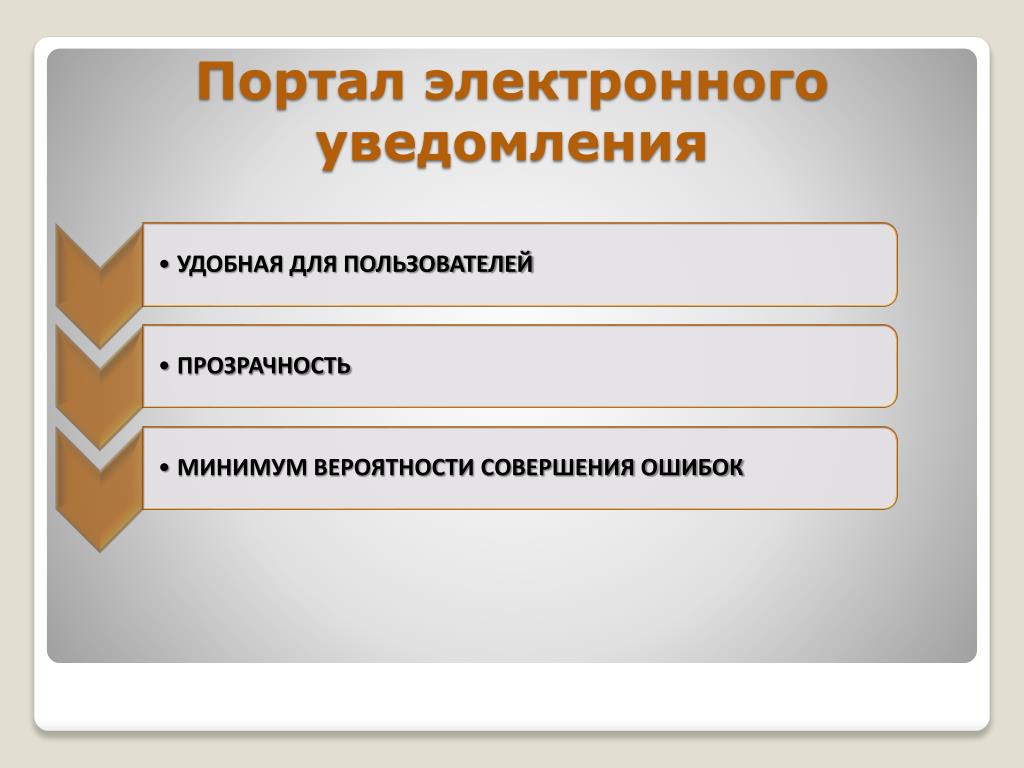 Портал электронного уведомления

• УДОБНАЯ ДЛЯ ПОЛЬЗОВАТЕЛЕЙ

• ПРОЗРАЧНОСТЬ

• МИНИМУМ ВЕРОЯТНОСТИ СОВЕРШЕНИЯ ОШИБОК